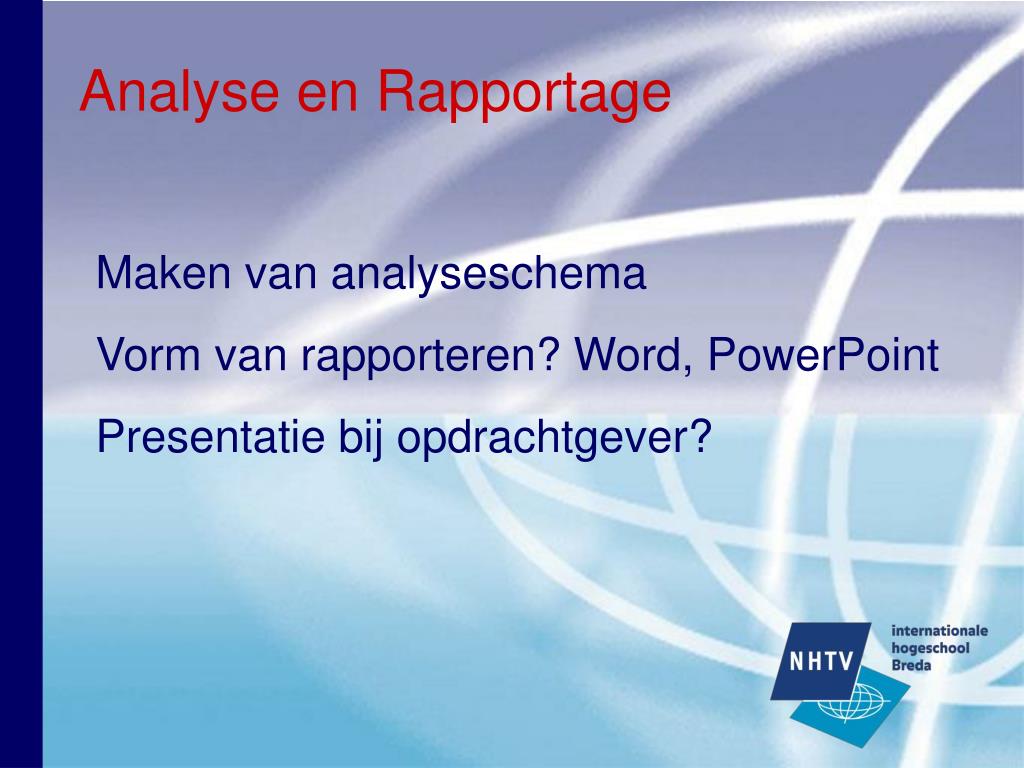 Analyse en Rapportage

Maken van analyseschema

Vorm van rapporteren? Word, PowerPoint

Presentatie bij opdrachtgever?

NHTV

internationale hogeschool Breda